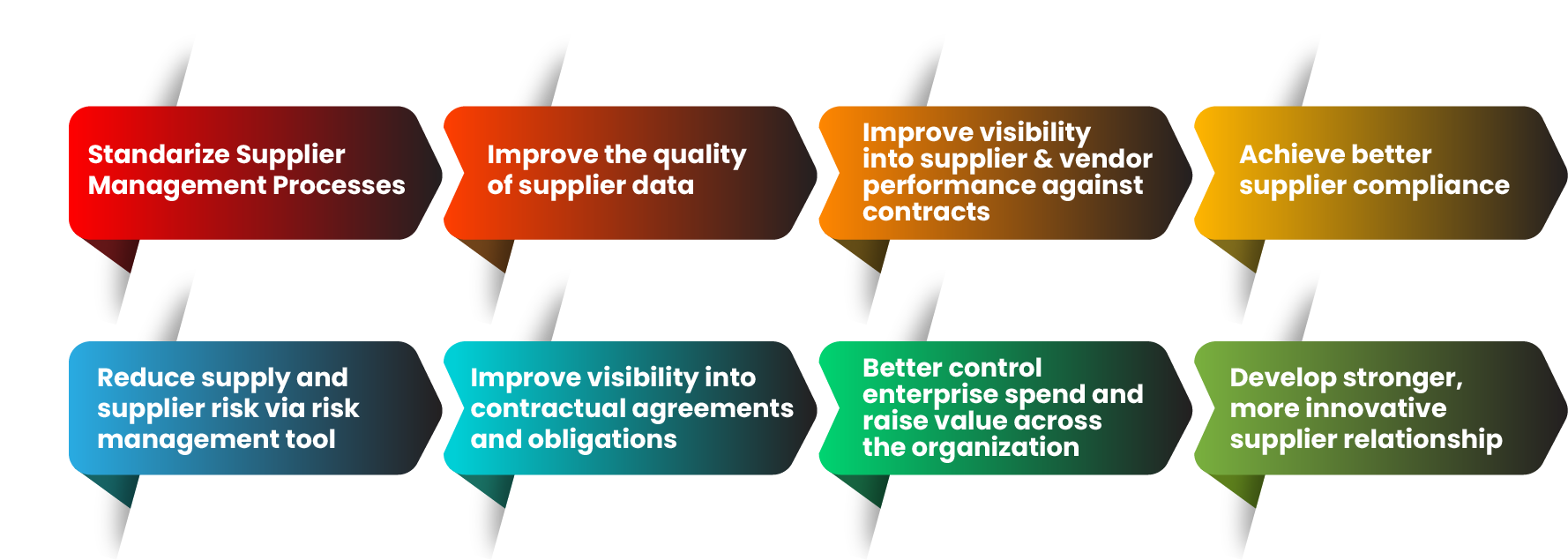 Standarize Supplier Management Processes

Improve the quality of supplier data

Improve visibility into supplier & vendor performance against contracts

Achieve better supplier compliance

Reduce supply and supplier risk via risk management tool

Improve visibility into contractual agreements and obligations

Better control enterprise spend and raise value across the organization

Develop stronger, more innovative supplier relationship